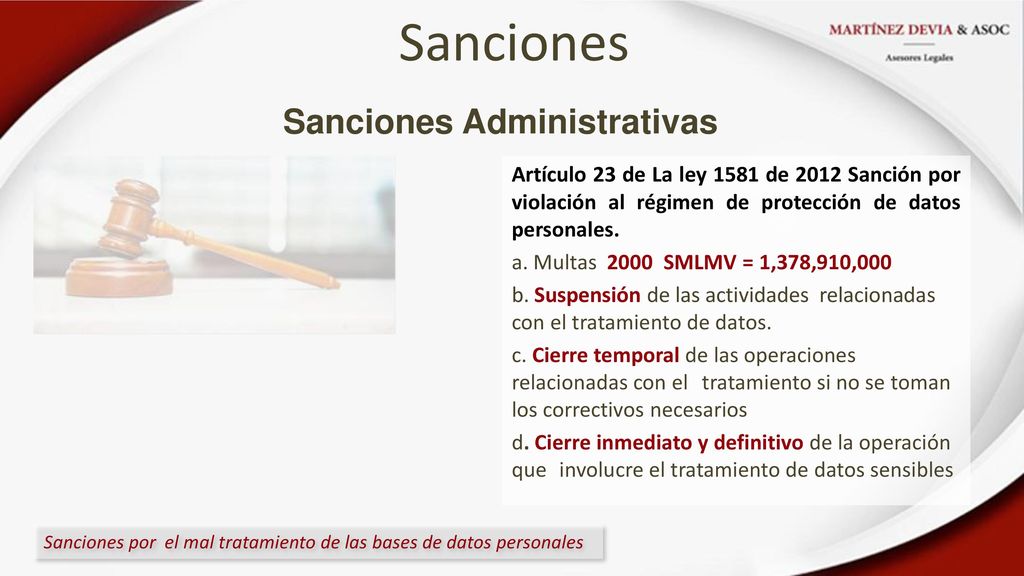 Sanciones

MARTÍNEZ DEVIA & ASOC
Asesores Legales

Sanciones Administrativas

Artículo 23 de La ley 1581 de 2012 Sanción por violación al régimen de protección de datos personales.

a. Multas 2000 SMLMV = 1,378,910,000

b. Suspensión de las actividades relacionadas con el tratamiento de datos.

c. Cierre temporal de las operaciones relacionadas con el tratamiento si no se toman los correctivos necesarios

d. Cierre inmediato y definitivo de la operación que involucre el tratamiento de datos sensibles

Sanciones por el mal tratamiento de las bases de datos personales